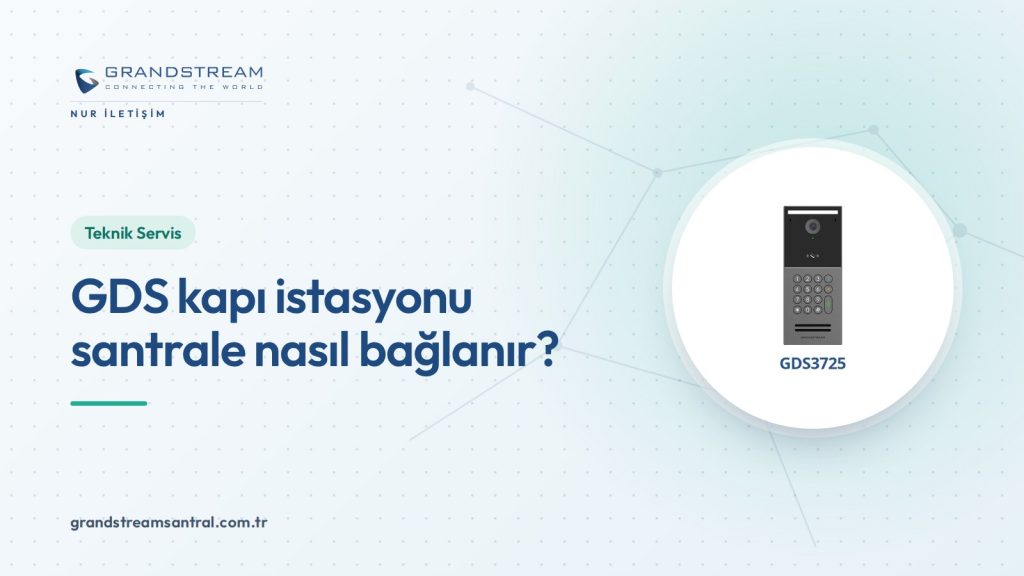 GRANDSTREAM
CONNECTING THE WORLD

NUR İLETİŞİM

Teknik Servis

GDS kapı istasyonu santrale nasıl bağlanır?

GDS3725

grandstreamsantral.com.tr